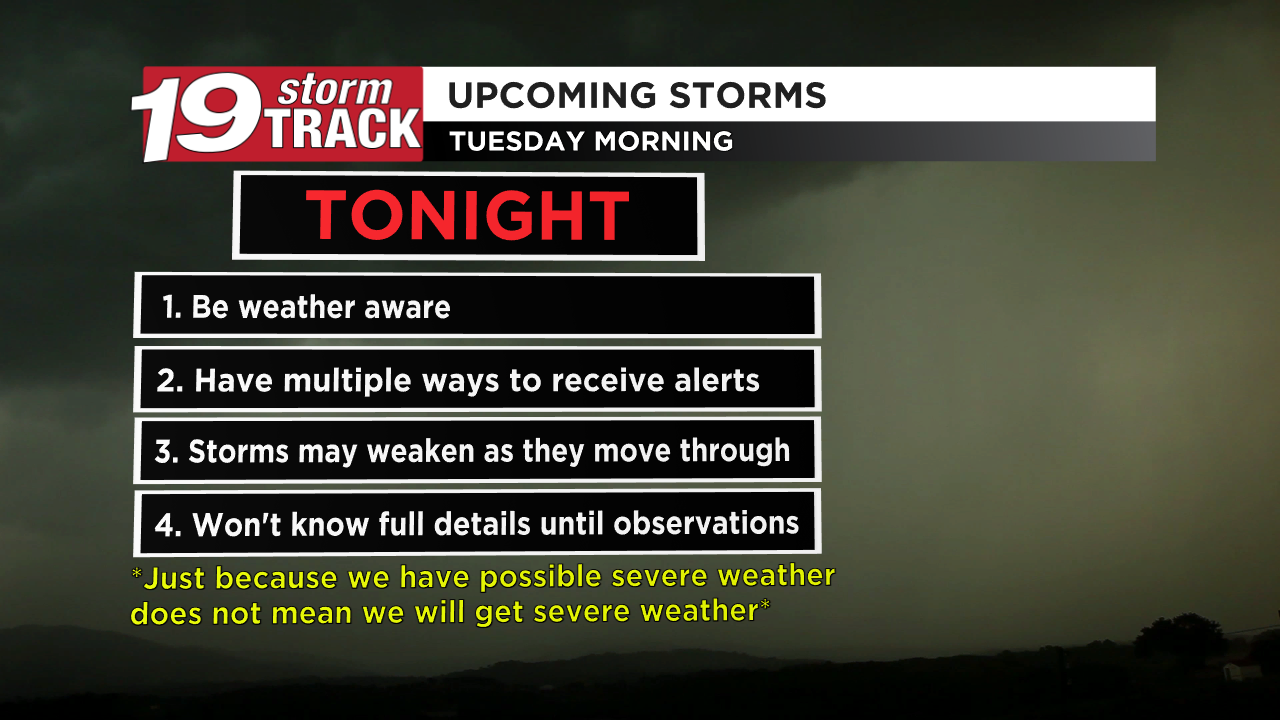 19 storm TRACK

UPCOMING STORMS

TUESDAY MORNING

TONIGHT

1. Be weather aware

2. Have multiple ways to receive alerts

3. Storms may weaken as they move through

4. Won't know full details until observations

*Just because we have possible severe weather does not mean we will get severe weather*